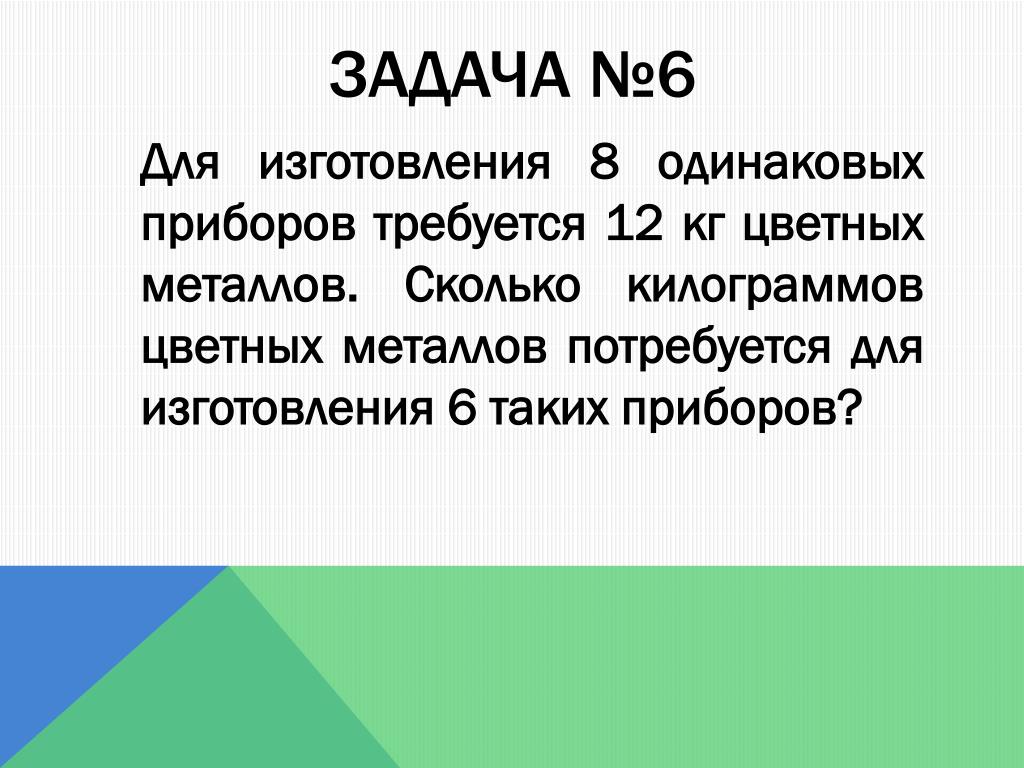 ЗАДАЧА №6

Для изготовления 8 одинаковых приборов требуется 12 кг цветных металлов. Сколько килограммов цветных металлов потребуется для изготовления 6 таких приборов?